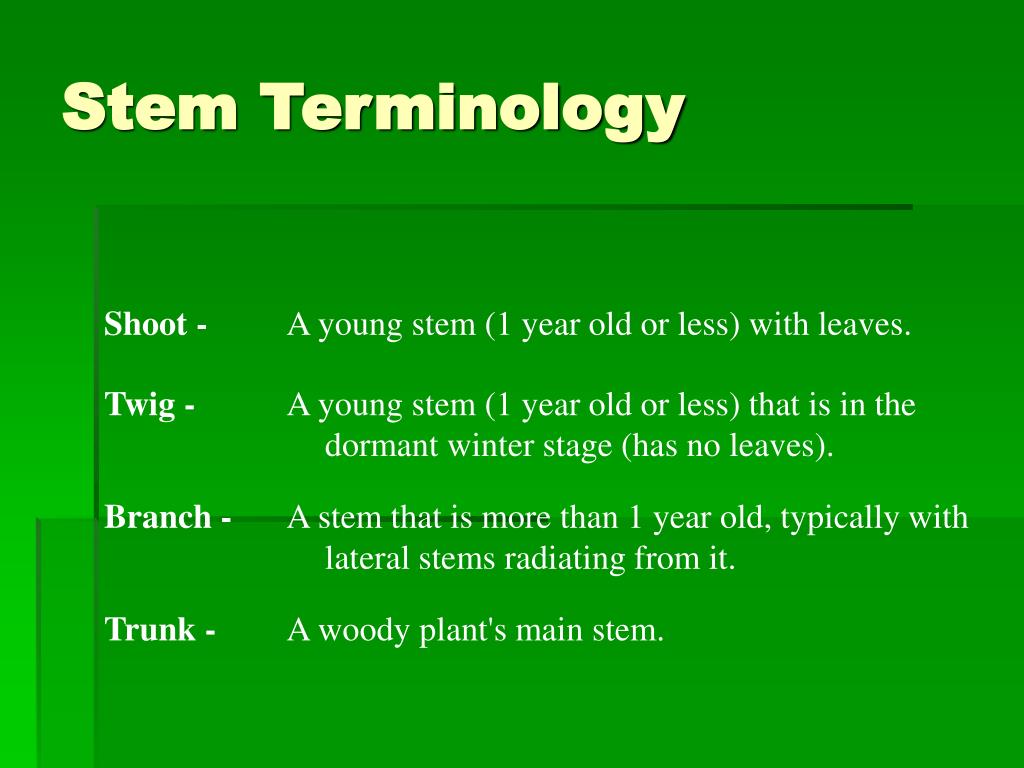 Stem Terminology

Shoot - A young stem (1 year old or less) with leaves.

Twig - A young stem (1 year old or less) that is in the dormant winter stage (has no leaves).

Branch - A stem that is more than 1 year old, typically with lateral stems radiating from it.

Trunk - A woody plant's main stem.